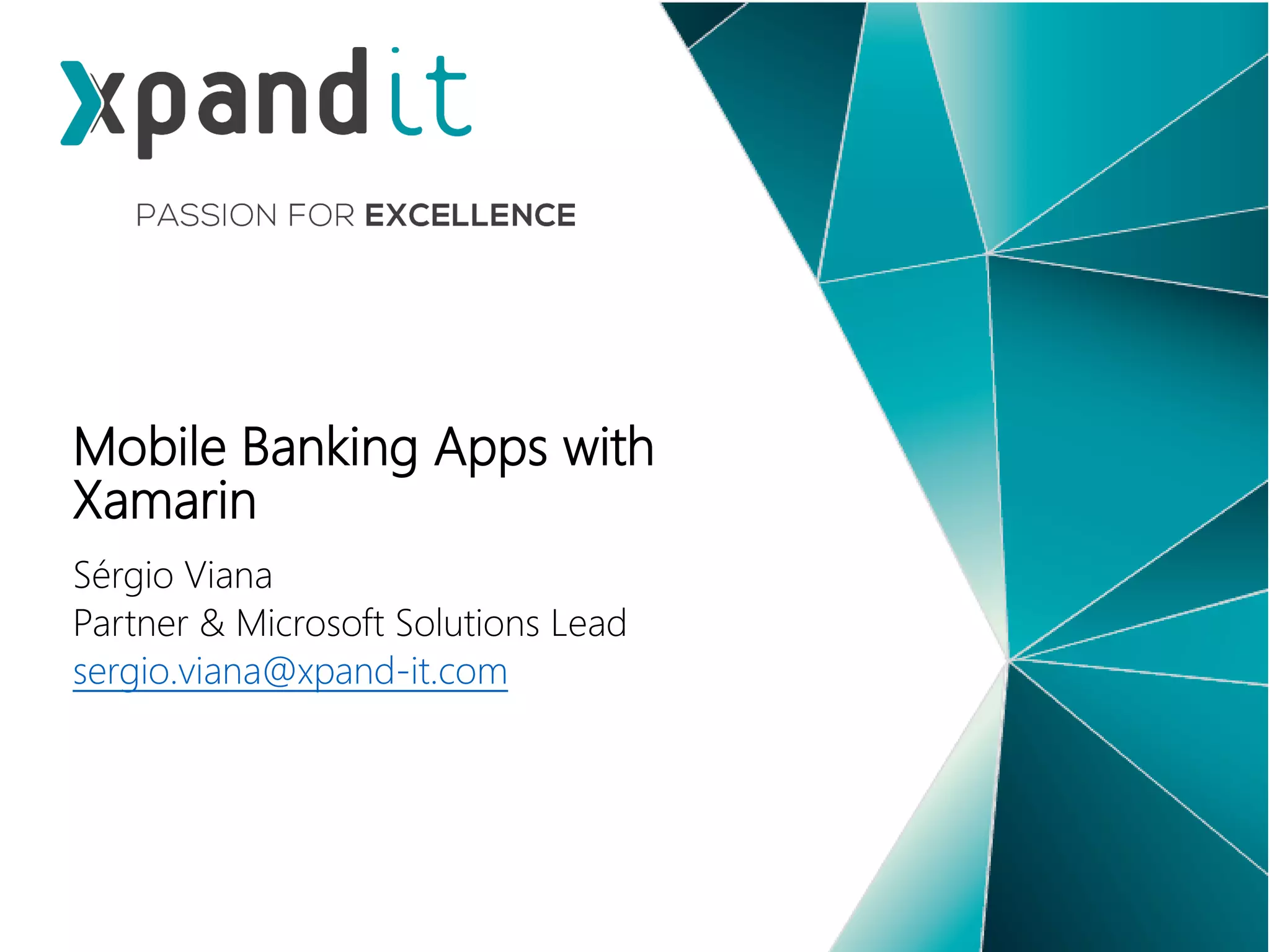 xpand it

PASSION FOR EXCELLENCE

Mobile Banking Apps with Xamarin

Sérgio Viana
Partner & Microsoft Solutions Lead
sergio.viana@xpand-it.com